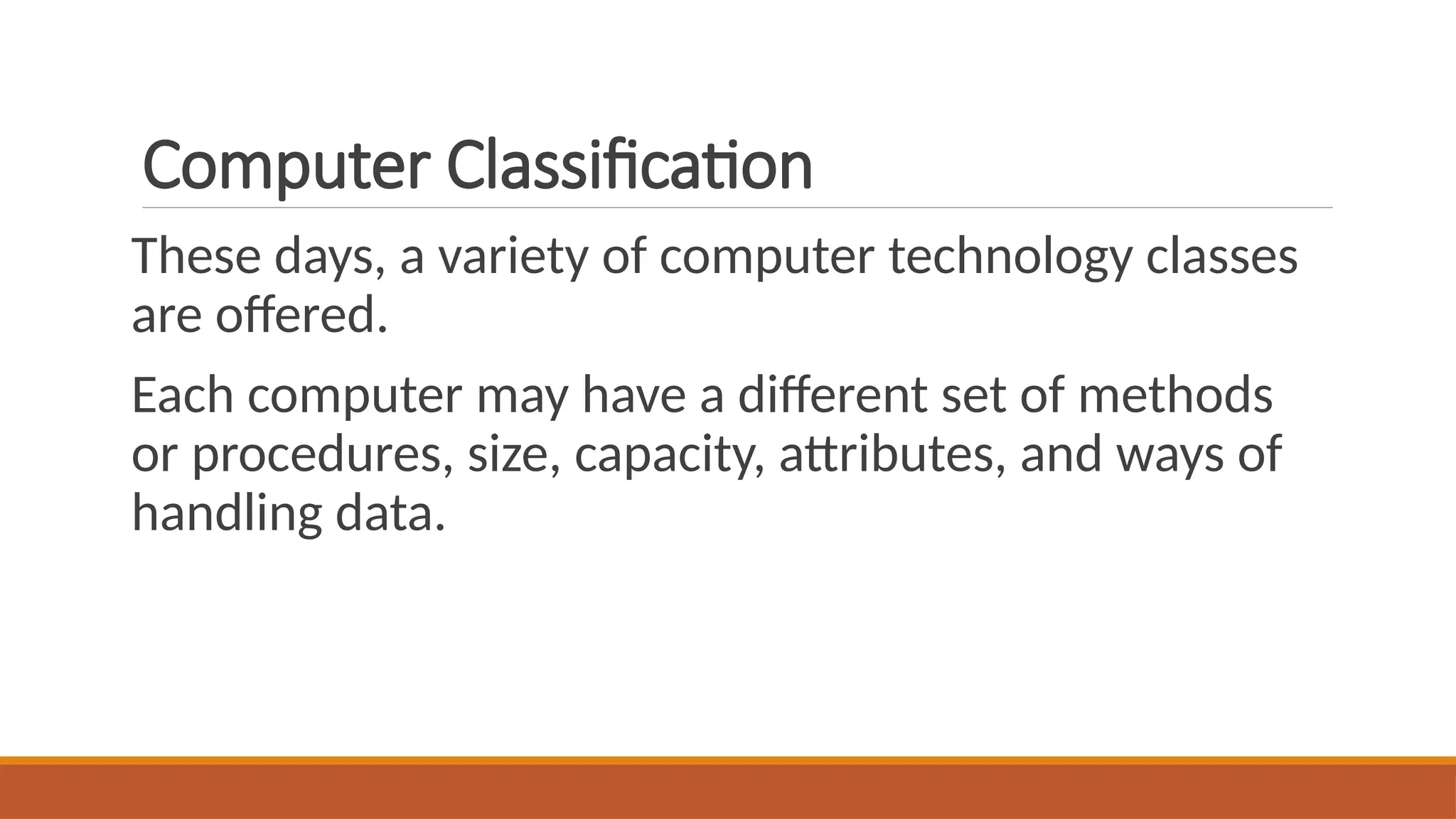 Computer Classification

These days, a variety of computer technology classes are offered.

Each computer may have a different set of methods or procedures, size, capacity, attributes, and ways of handling data.